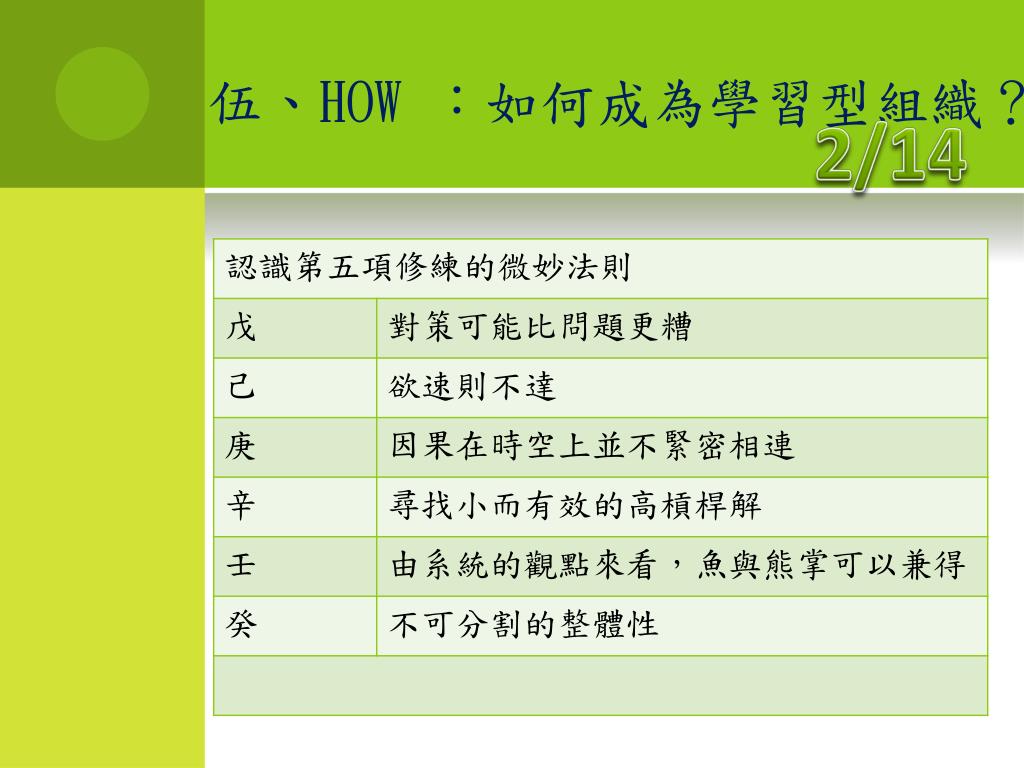 伍、HOW ：如何成為學習型組織？

2/14

| 認識第五項修練的微妙法則 | |
|---|---|
| 戊 | 對策可能比問題更糟 |
| 己 | 欲速則不達 |
| 庚 | 因果在時空上並不緊密相連 |
| 辛 | 尋找小而有效的高槓桿解 |
| 壬 | 由系統的觀點來看，魚與熊掌可以兼得 |
| 癸 | 不可分割的整體性 |
| | |